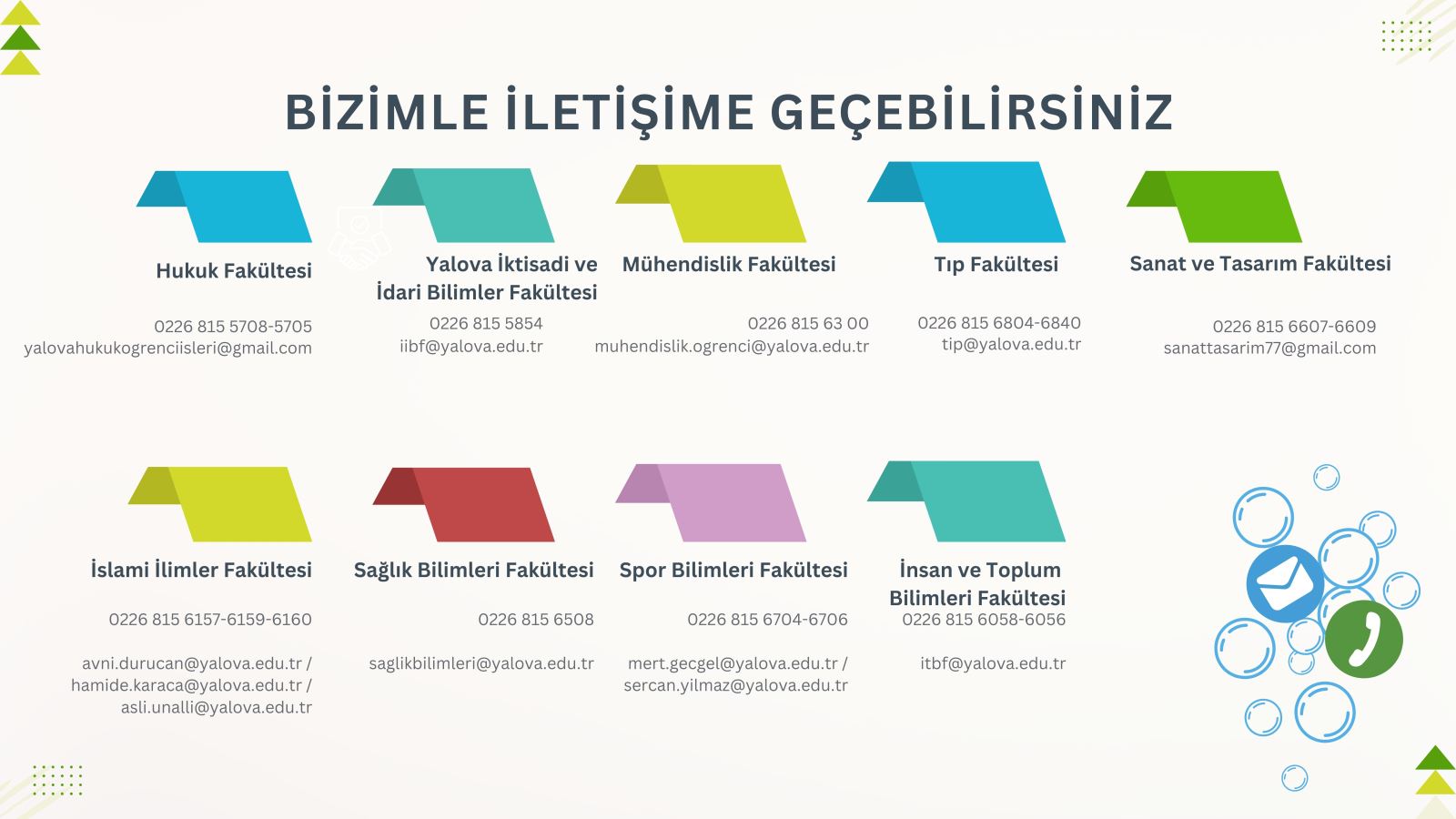 BİZİMLE İLETİŞİME GEÇEBİLİRSİNİZ

Hukuk Fakültesi

0226 815 5708-5705
yalovahukukogrenciisleri@gmail.com

Yalova İktisadi ve İdari Bilimler Fakültesi

0226 815 5854
iibf@yalova.edu.tr

Mühendislik Fakültesi

0226 815 63 00
muhendislik.ogrenci@yalova.edu.tr

Tıp Fakültesi

0226 815 6804-6840
tip@yalova.edu.tr

Sanat ve Tasarım Fakültesi

0226 815 6607-6609
sanattasarim77@gmail.com

İslami İlimler Fakültesi

0226 815 6157-6159-6160

avni.durucan@yalova.edu.tr / hamide.karaca@yalova.edu.tr / asli.unalli@yalova.edu.tr

Sağlık Bilimleri Fakültesi

0226 815 6508

saglikbilimleri@yalova.edu.tr

Spor Bilimleri Fakültesi

0226 815 6704-6706

mert.gecgel@yalova.edu.tr / sercan.yilmaz@yalova.edu.tr

İnsan ve Toplum Bilimleri Fakültesi

0226 815 6058-6056

itbf@yalova.edu.tr